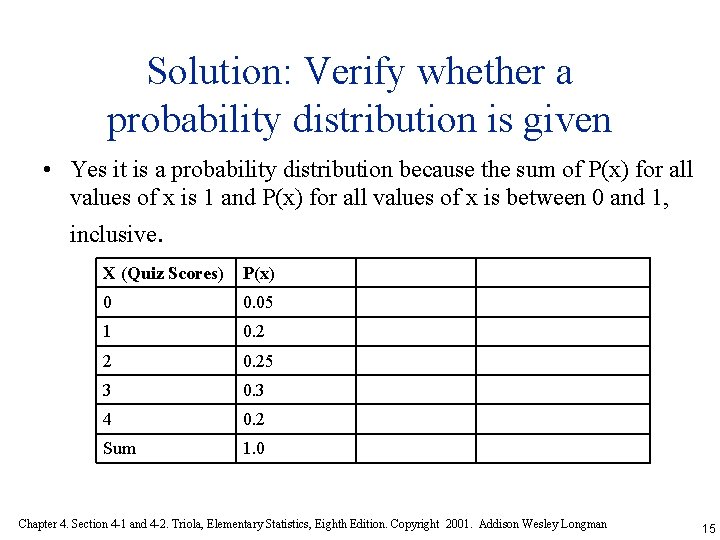 Solution: Verify whether a probability distribution is given

• Yes it is a probability distribution because the sum of P(x) for all values of x is 1 and P(x) for all values of x is between 0 and 1, inclusive.

| X (Quiz Scores) | P(x) | | |
|---|---|---|---|
| 0 | 0.05 | | |
| 1 | 0.2 | | |
| 2 | 0.25 | | |
| 3 | 0.3 | | |
| 4 | 0.2 | | |
| Sum | 1.0 | | |

Chapter 4. Section 4-1 and 4-2. Triola, Elementary Statistics, Eighth Edition. Copyright 2001. Addison Wesley Longman

15